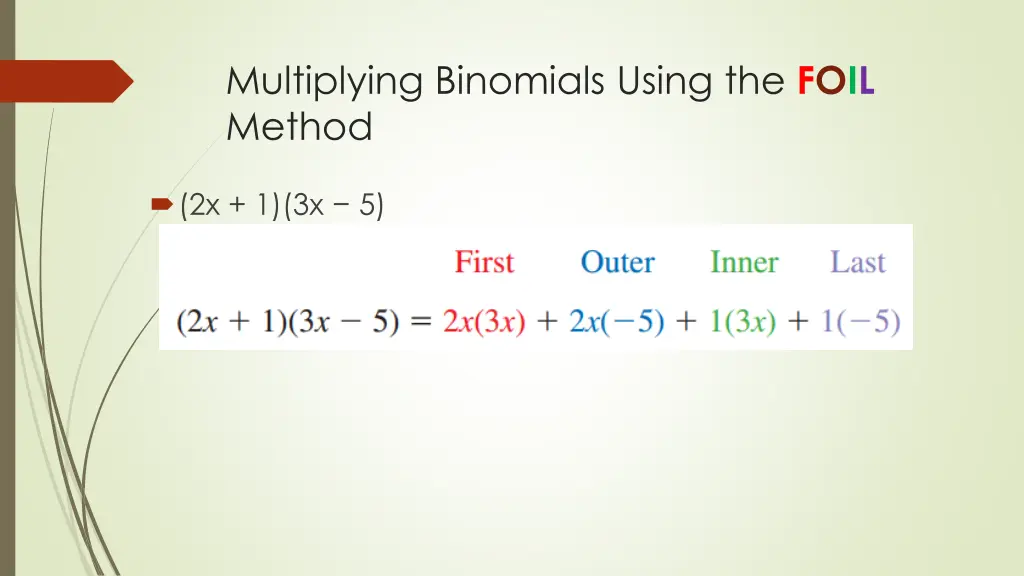 Multiplying Binomials Using the FOIL Method

(2x + 1)(3x − 5)

First Outer Inner Last

$(2x + 1)(3x - 5) = 2x(3x) + 2x(-5) + 1(3x) + 1(-5)$